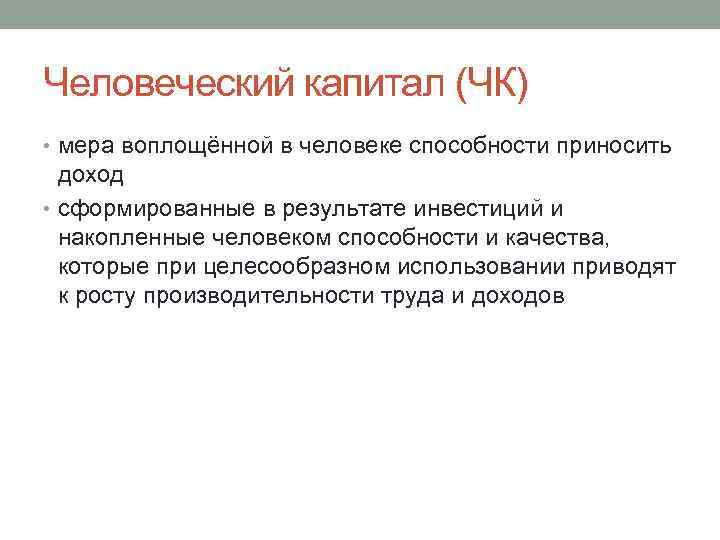 Человеческий капитал (ЧК)

• мера воплощённой в человеке способности приносить доход

• сформированные в результате инвестиций и накопленные человеком способности и качества, которые при целесообразном использовании приводят к росту производительности труда и доходов